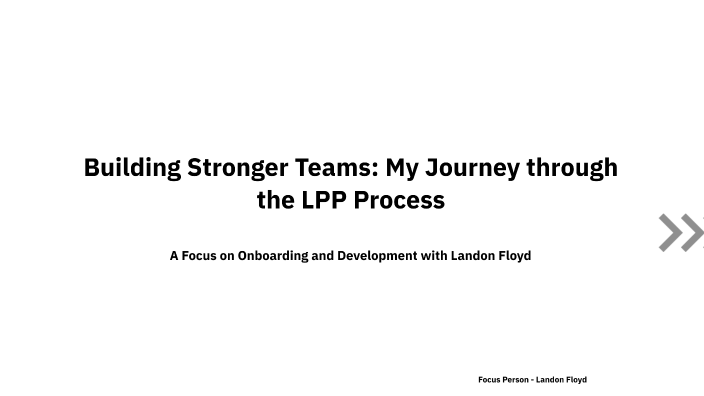 Building Stronger Teams: My Journey through the LPP Process

A Focus on Onboarding and Development with Landon Floyd

Focus Person - Landon Floyd